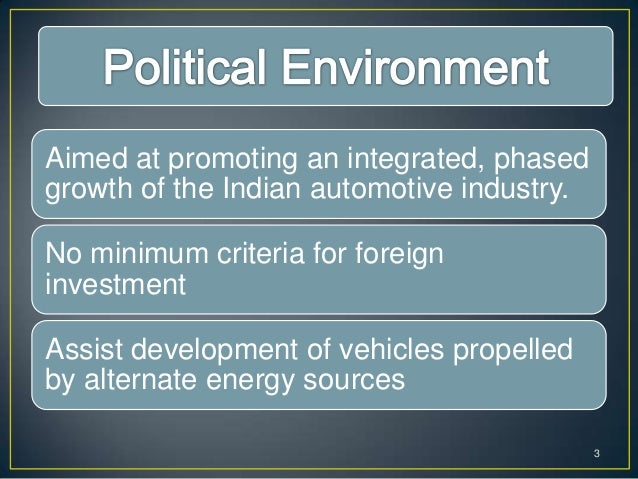 Political Environment

Aimed at promoting an integrated, phased growth of the Indian automotive industry.

No minimum criteria for foreign investment

Assist development of vehicles propelled by alternate energy sources

3